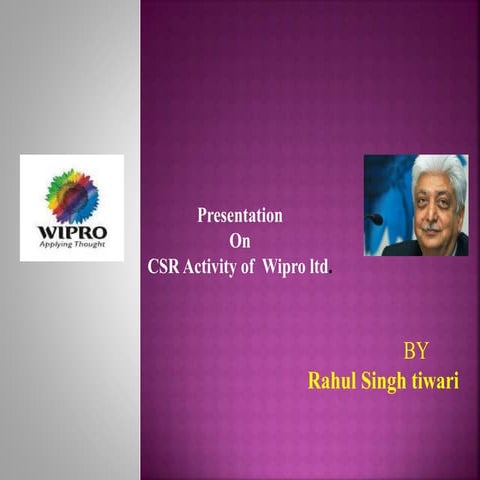 WIPRO
Applying Thought

Presentation
On
CSR Activity of Wipro ltd.

BY
Rahul Singh tiwari